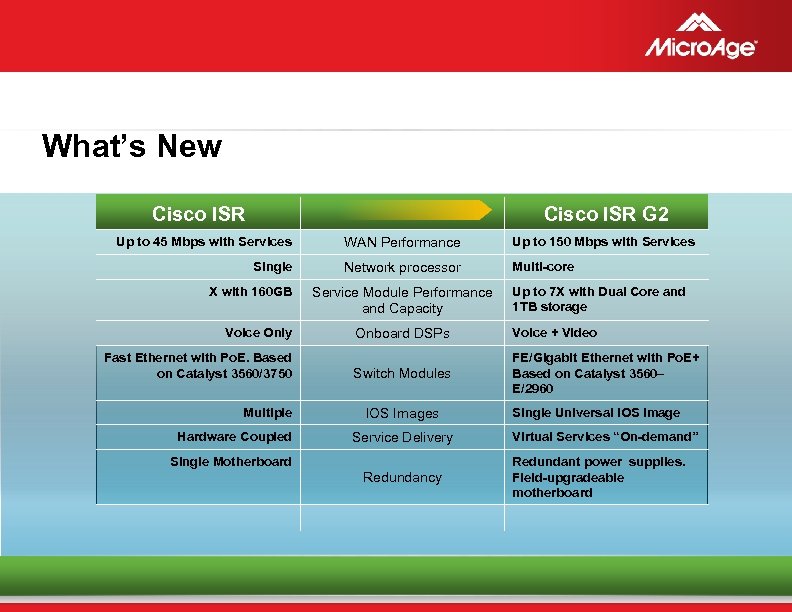 MicroAge

What's New

| Cisco ISR | | Cisco ISR G2 |
|---|---|---|
| Up to 45 Mbps with Services | WAN Performance | Up to 150 Mbps with Services |
| Single | Network processor | Multi-core |
| X with 160GB | Service Module Performance and Capacity | Up to 7X with Dual Core and 1TB storage |
| Voice Only | Onboard DSPs | Voice + Video |
| Fast Ethernet with PoE. Based on Catalyst 3560/3750 | Switch Modules | FE/Gigabit Ethernet with PoE+ Based on Catalyst 3560–E/2960 |
| Multiple | IOS Images | Single Universal IOS Image |
| Hardware Coupled | Service Delivery | Virtual Services "On-demand" |
| Single Motherboard | Redundancy | Redundant power supplies. Field-upgradeable motherboard |